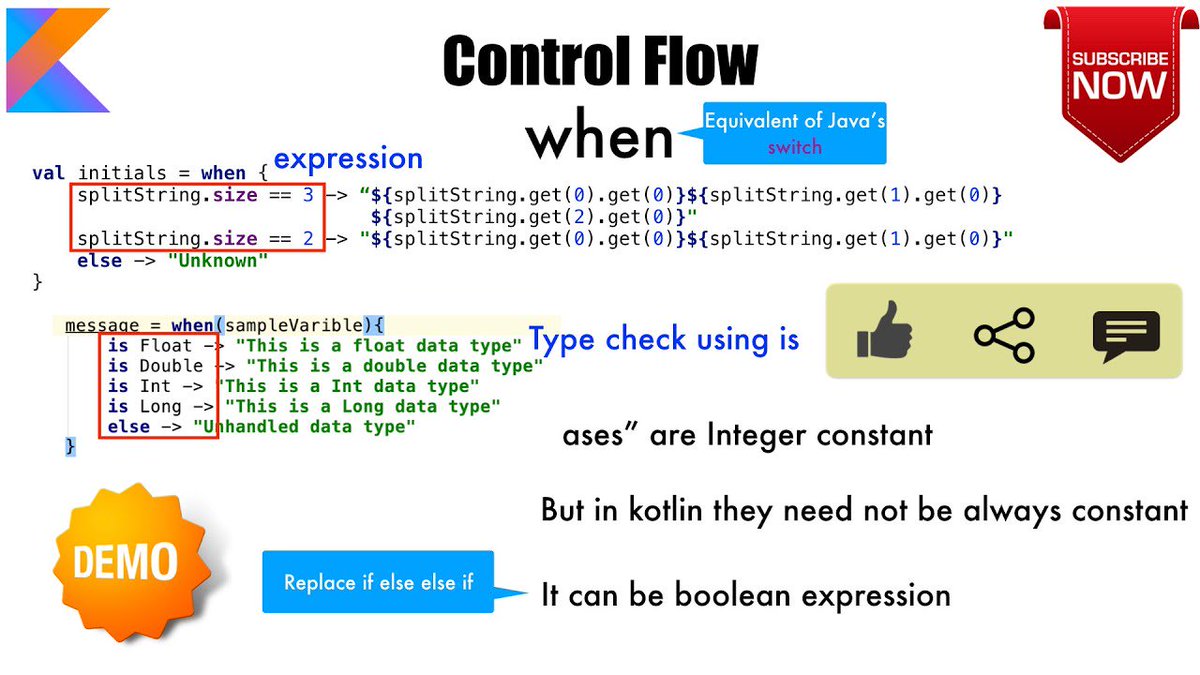 Control Flow

SUBSCRIBE NOW

when

Equivalent of Java's switch

expression

val initials = when {
    splitString.size == 3 -> "${splitString.get(0).get(0)}${splitString.get(1).get(0)}
                             ${splitString.get(2).get(0)}"
    splitString.size == 2 -> "${splitString.get(0).get(0)}${splitString.get(1).get(0)}"
    else -> "Unknown"
}

message = when(sampleVarible){
    is Float -> "This is a float data type"
    is Double -> "This is a double data type"
    is Int -> "This is a Int data type"
    is Long -> "This is a Long data type"
    else -> "Unhandled data type"
}

Type check using is

ases" are Integer constant

But in kotlin they need not be always constant

DEMO

Replace if else else if

It can be boolean expression